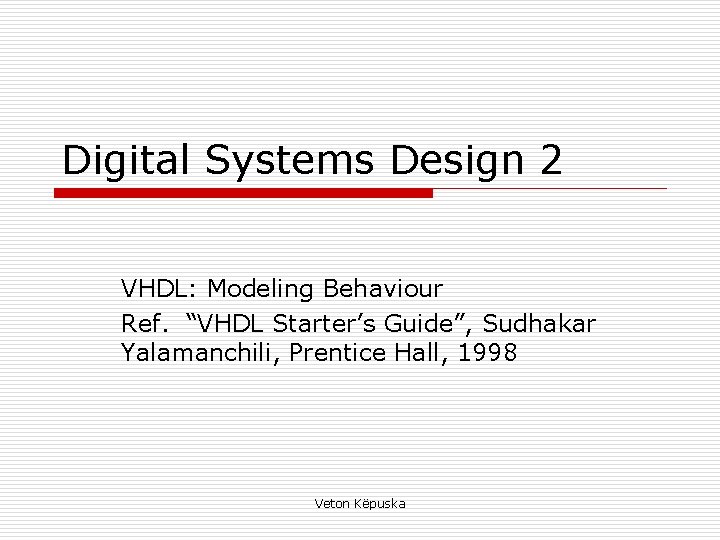 Digital Systems Design 2

VHDL: Modeling Behaviour

Ref. “VHDL Starter’s Guide”, Sudhakar Yalamanchili, Prentice Hall, 1998

Veton Këpuska